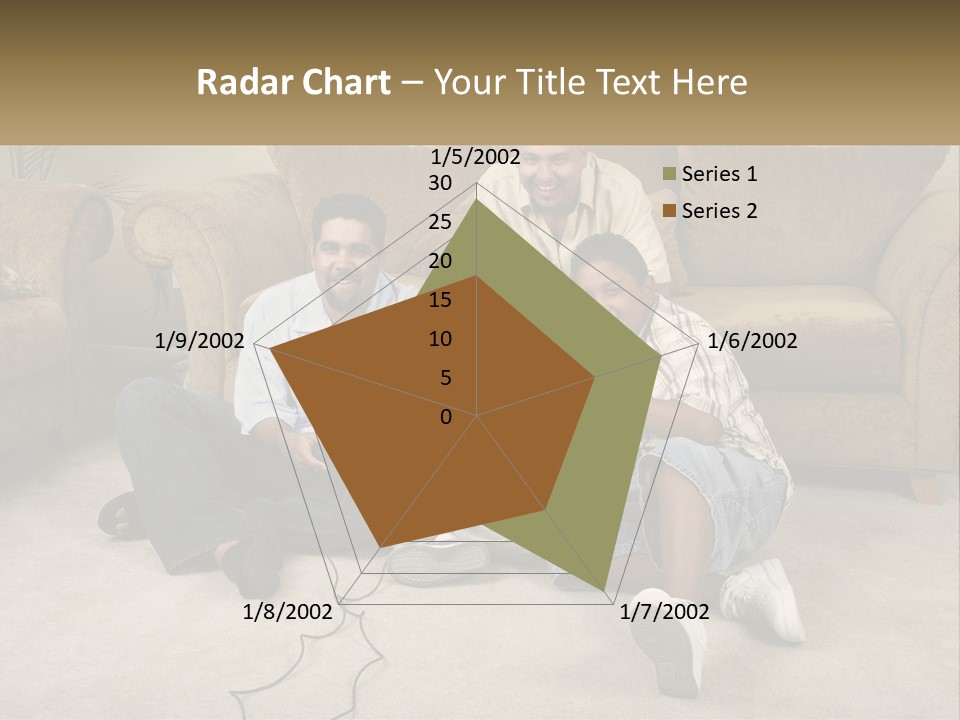 Radar Chart – Your Title Text Here

1/5/2002
30
25
20
15
10
5
0
1/6/2002
1/7/2002
1/8/2002
1/9/2002

Series 1
Series 2